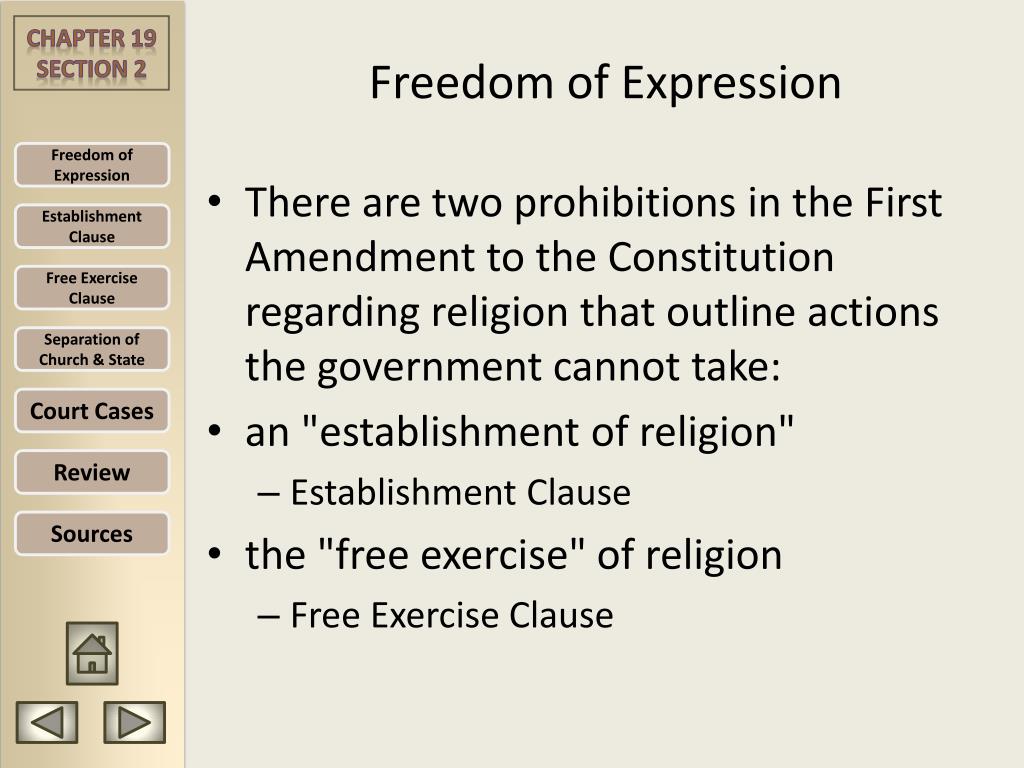 CHAPTER 19
SECTION 2

Freedom of Expression

Establishment Clause

Free Exercise Clause

Separation of Church & State

Court Cases

Review

Sources

Freedom of Expression

• There are two prohibitions in the First Amendment to the Constitution regarding religion that outline actions the government cannot take:
• an "establishment of religion"
– Establishment Clause
• the "free exercise" of religion
– Free Exercise Clause